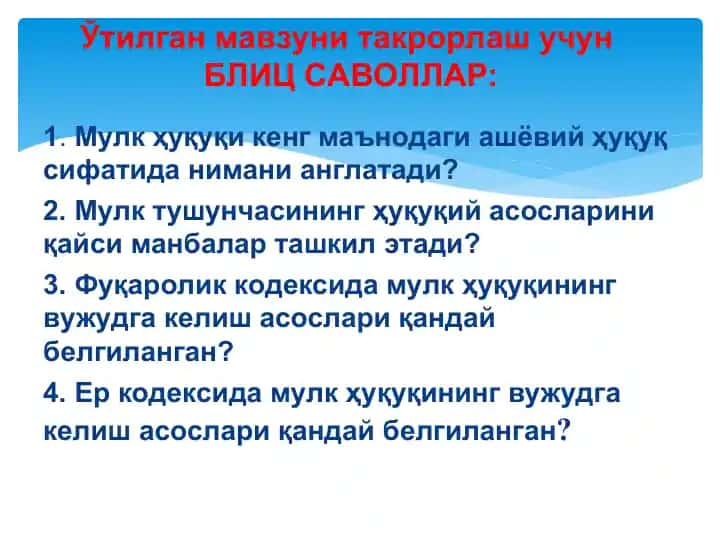 Ўтилган мавзуни такрорлаш учун
БЛИЦ САВОЛЛАР:

1. Мулк ҳуқуқи кенг маънодаги ашёвий ҳуқуқ сифатида нимани англатади?

2. Мулк тушунчасининг ҳуқуқий асосларини қайси манбалар ташкил этади?

3. Фуқаролик кодексида мулк ҳуқуқининг вужудга келиш асослари қандай белгиланган?

4. Ер кодексида мулк ҳуқуқининг вужудга келиш асослари қандай белгиланган?